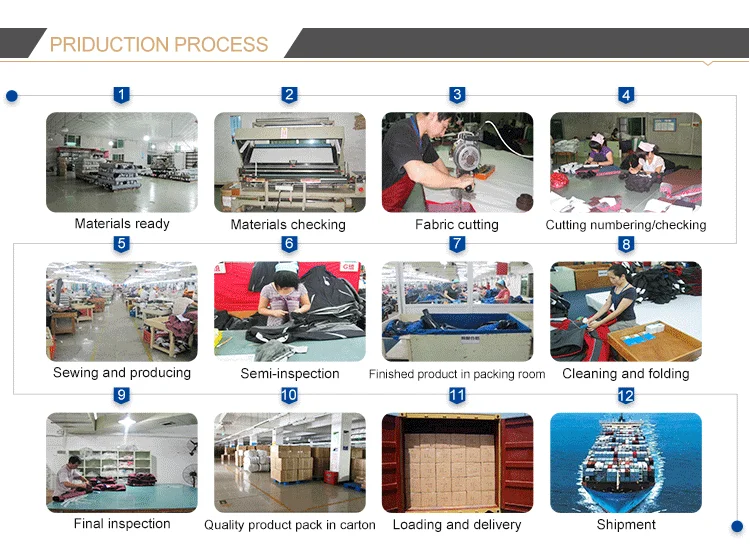 PRIDUCTION PROCESS

1
Materials ready

2
Materials checking

3
Fabric cutting

4
Cutting numbering/checking

5
Sewing and producing

6
Semi-inspection

7
Finished product in packing room

8
Cleaning and folding

9
Final inspection

10
Quality product pack in carton

11
Loading and delivery

12
Shipment